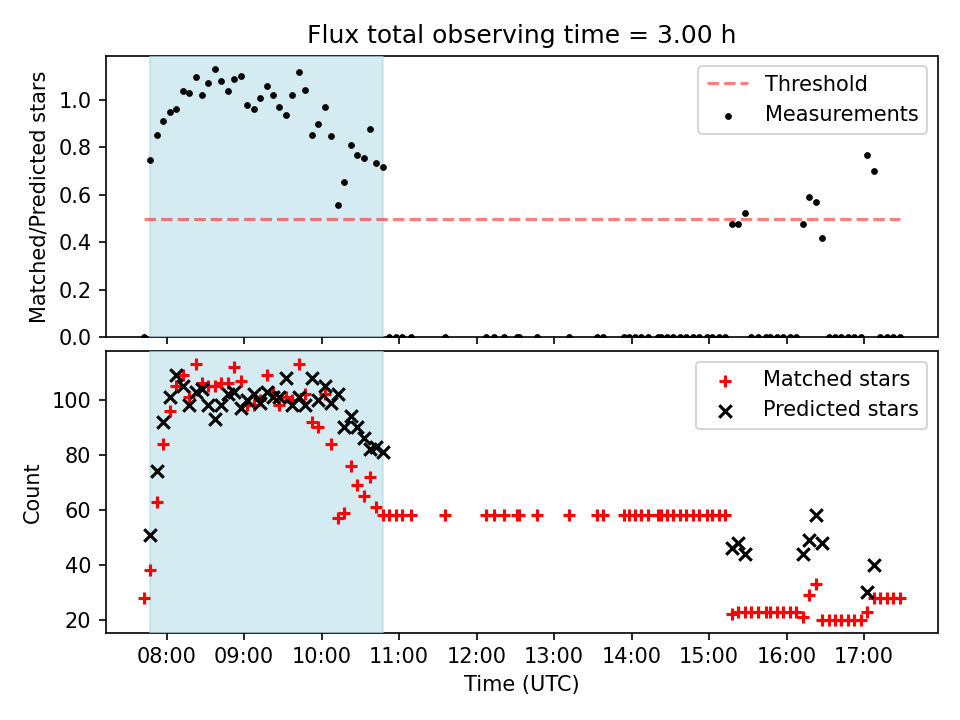 Flux total observing time = 3.00 h

Matched/Predicted stars

1.0
0.8
0.6
0.4
0.2
0.0

Threshold
Measurements

Count

100
80
60
40
20

Matched stars
Predicted stars

08:00
09:00
10:00
11:00
12:00
13:00
14:00
15:00
16:00
17:00

Time (UTC)